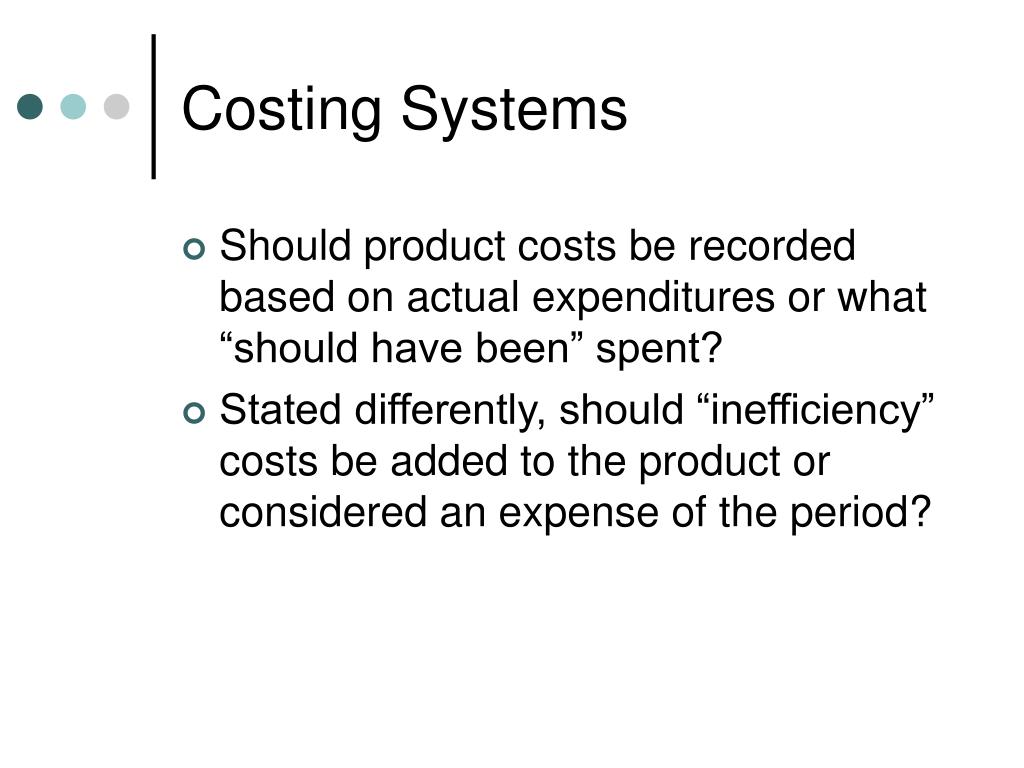 Costing Systems

Should product costs be recorded based on actual expenditures or what “should have been” spent?

Stated differently, should “inefficiency” costs be added to the product or considered an expense of the period?